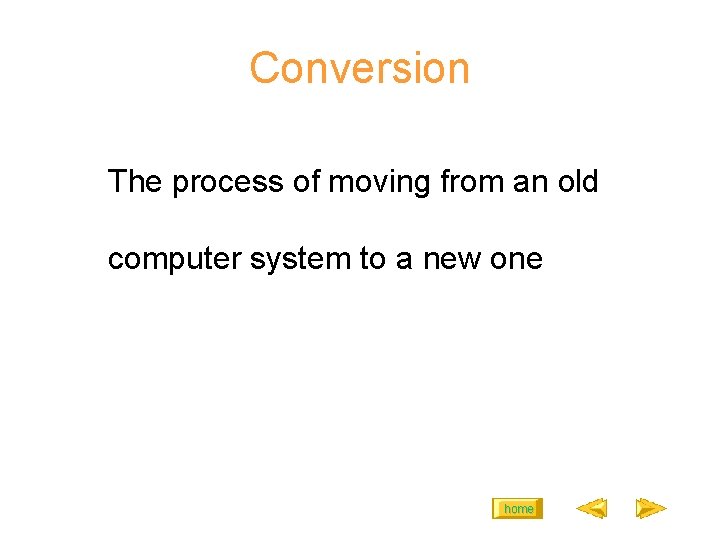 Conversion

The process of moving from an old computer system to a new one

home